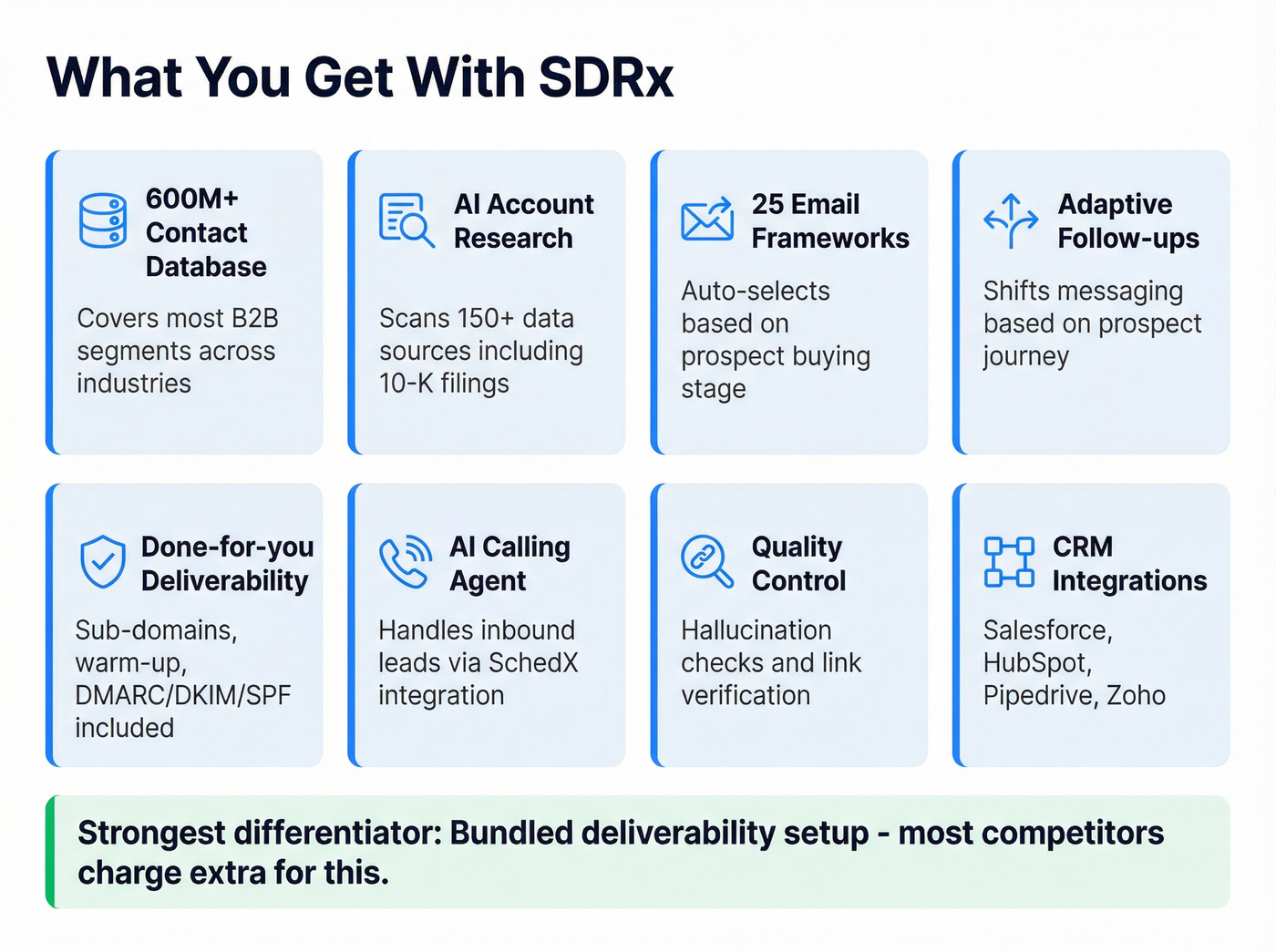 What You Get With SDRx

600M+ Contact Database

Covers most B2B segments across industries

AI Account Research

Scans 150+ data sources including 10-K filings

25 Email Frameworks

Auto-selects based on prospect buying stage

Adaptive Follow-ups

Shifts messaging based on prospect journey

Done-for-you Deliverability

Sub-domains, warm-up, DMARC/DKIM/SPF included

AI Calling Agent

Handles inbound leads via SchedX integration

Quality Control

Hallucination checks and link verification

CRM Integrations

Salesforce, HubSpot, Pipedrive, Zoho

Strongest differentiator: Bundled deliverability setup - most competitors charge extra for this.